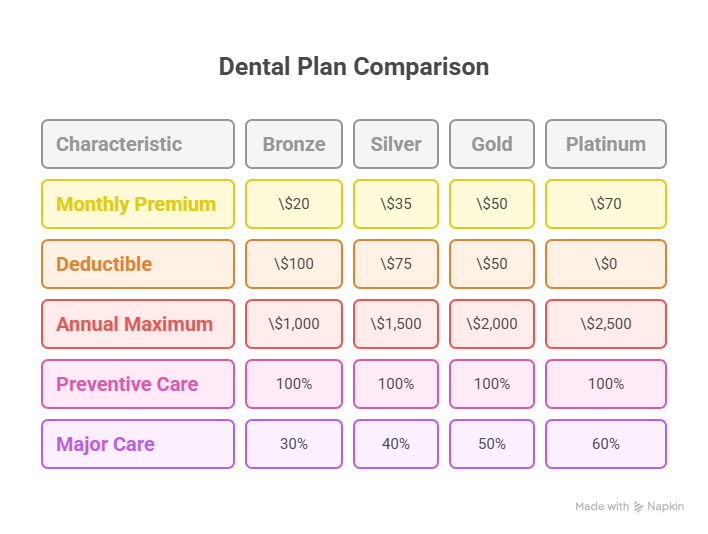 Dental Plan Comparison

| Characteristic | Bronze | Silver | Gold | Platinum |
|---|---|---|---|---|
| Monthly Premium | \\$20 | \\$35 | \\$50 | \\$70 |
| Deductible | \\$100 | \\$75 | \\$50 | \\$0 |
| Annual Maximum | \\$1,000 | \\$1,500 | \\$2,000 | \\$2,500 |
| Preventive Care | 100% | 100% | 100% | 100% |
| Major Care | 30% | 40% | 50% | 60% |

Made with Napkin